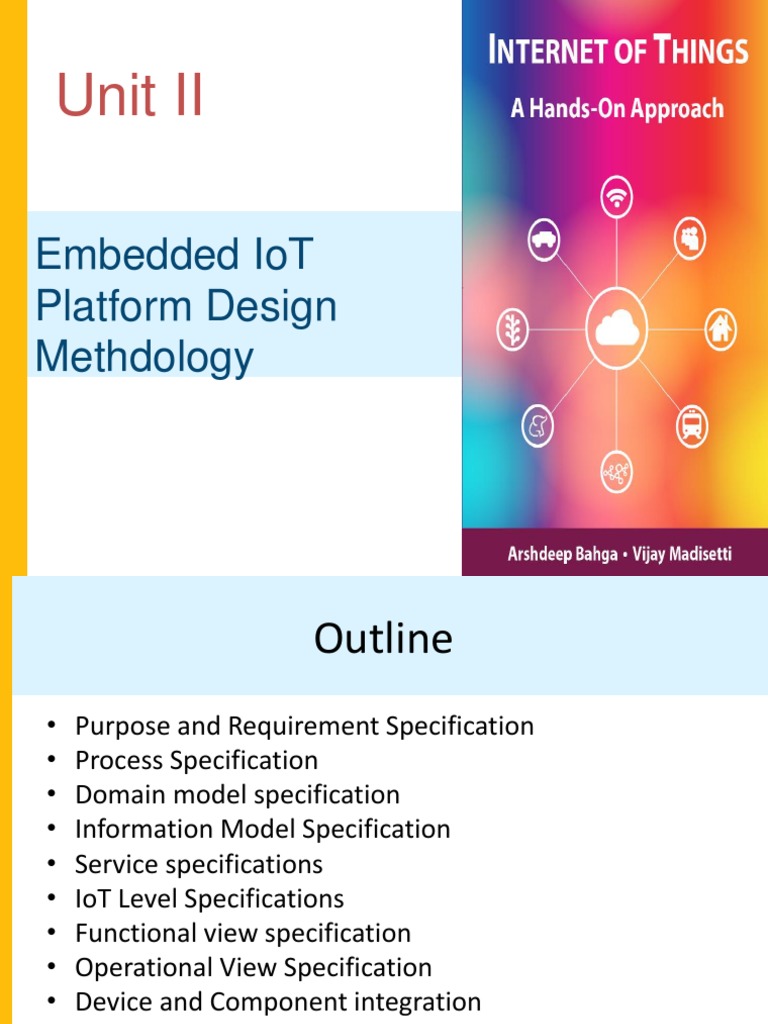 Unit II

Embedded IoT Platform Design Methdology

INTERNET OF THINGS
A Hands-On Approach

Arshdeep Bahga • Vijay Madisetti

Outline

• Purpose and Requirement Specification
• Process Specification
• Domain model specification
• Information Model Specification
• Service specifications
• IoT Level Specifications
• Functional view specification
• Operational View Specification
• Device and Component integration